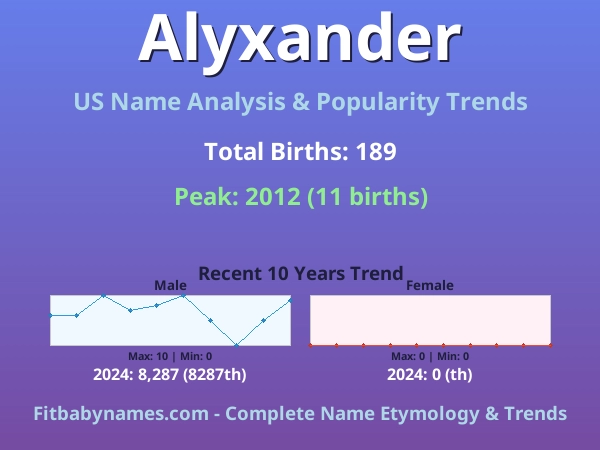 Alyxander

US Name Analysis & Popularity Trends

Total Births: 189

Peak: 2012 (11 births)

Recent 10 Years Trend

Male

Max: 10 | Min: 0

2024: 8,287 (8287th)

Female

Max: 0 | Min: 0

2024: 0 (th)

Fitbabynames.com - Complete Name Etymology & Trends